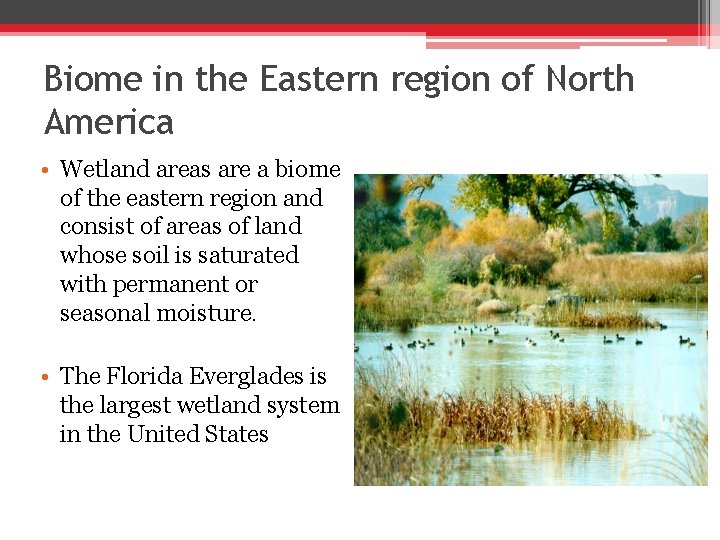 Biome in the Eastern region of North America

• Wetland areas are a biome of the eastern region and consist of areas of land whose soil is saturated with permanent or seasonal moisture.

• The Florida Everglades is the largest wetland system in the United States